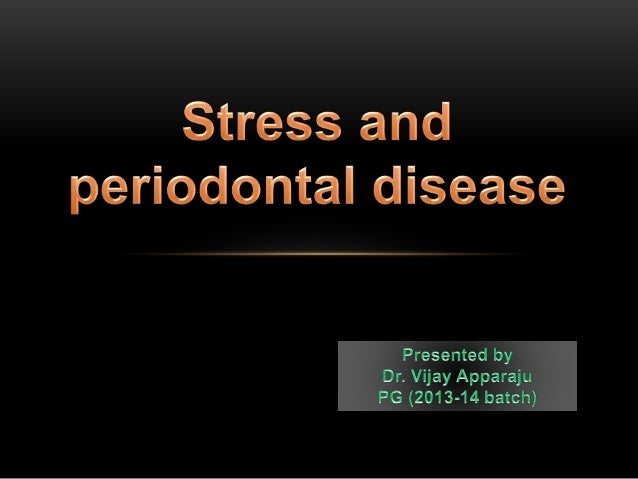 Stress and periodontal disease

Presented by
Dr. Vijay Apparaju
PG (2013-14 batch)